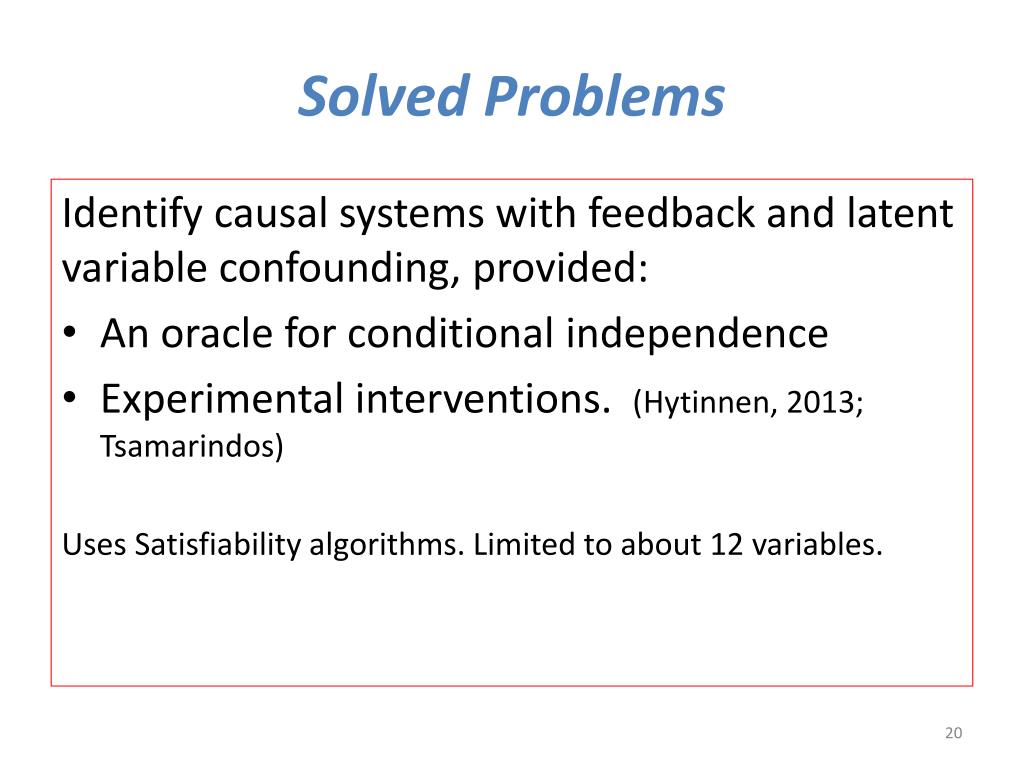 Solved Problems

Identify causal systems with feedback and latent variable confounding, provided:

• An oracle for conditional independence
• Experimental interventions. (Hytinnen, 2013; Tsamarindos)

Uses Satisfiability algorithms. Limited to about 12 variables.

20